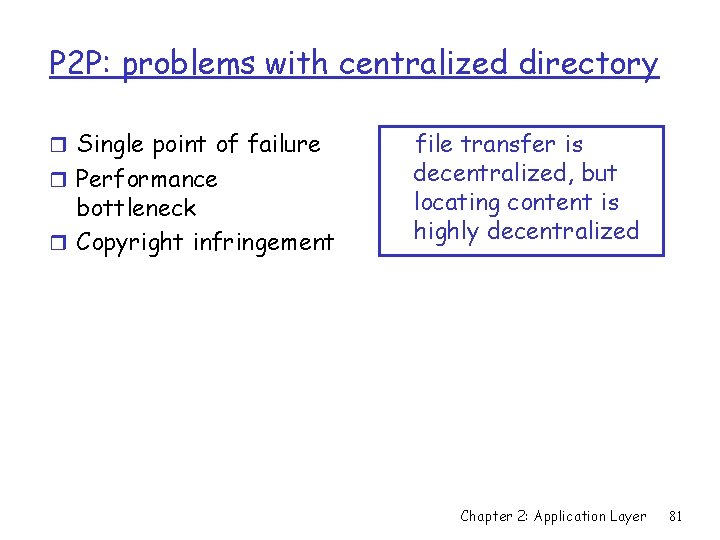 P2P: problems with centralized directory

❒ Single point of failure
❒ Performance bottleneck
❒ Copyright infringement

file transfer is decentralized, but locating content is highly decentralized

Chapter 2: Application Layer 81